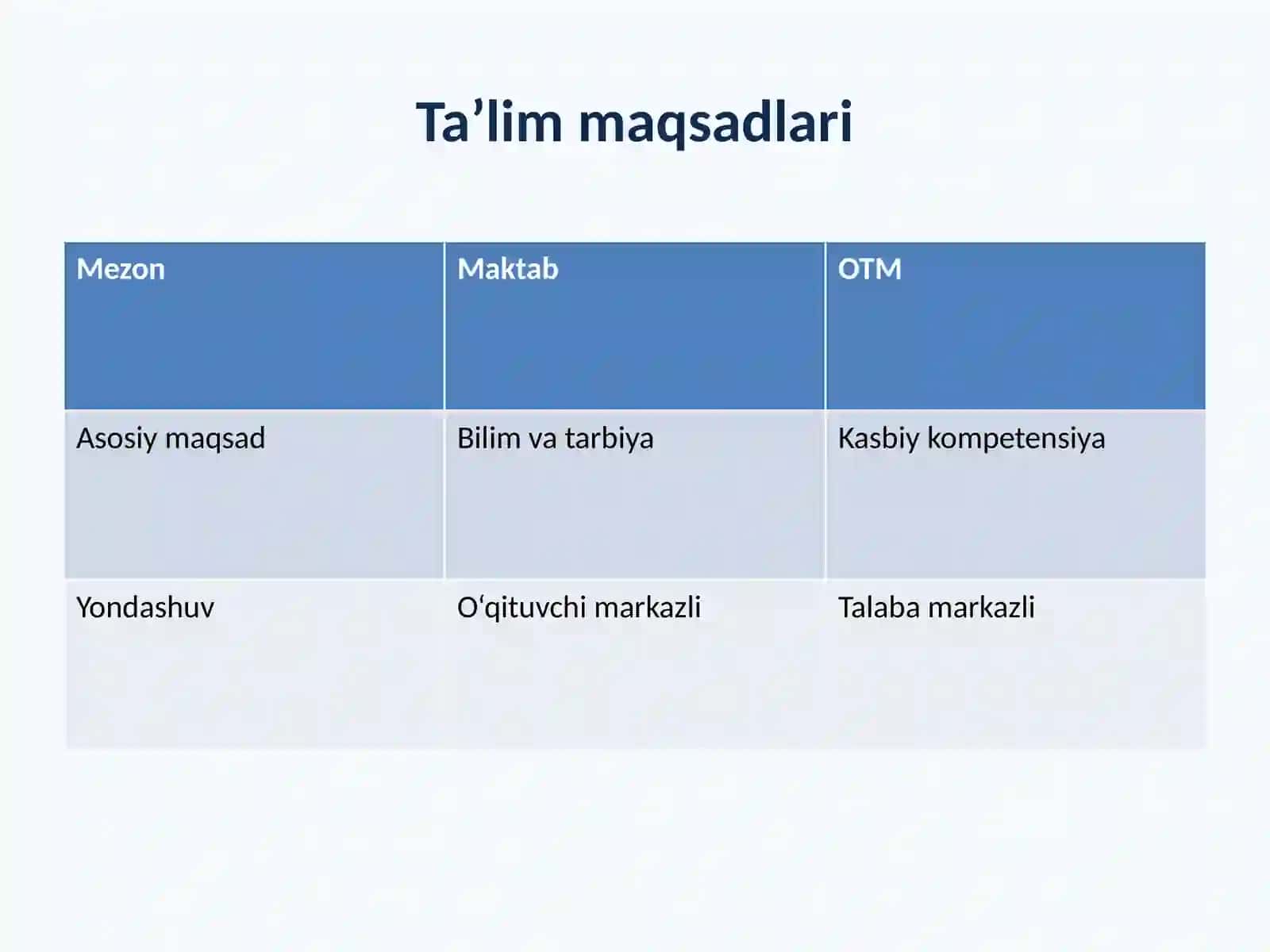 Ta’lim maqsadlari

| Mezon | Maktab | OTM |
|---|---|---|
| Asosiy maqsad | Bilim va tarbiya | Kasbiy kompetensiya |
| Yondashuv | O‘qituvchi markazli | Talaba markazli |